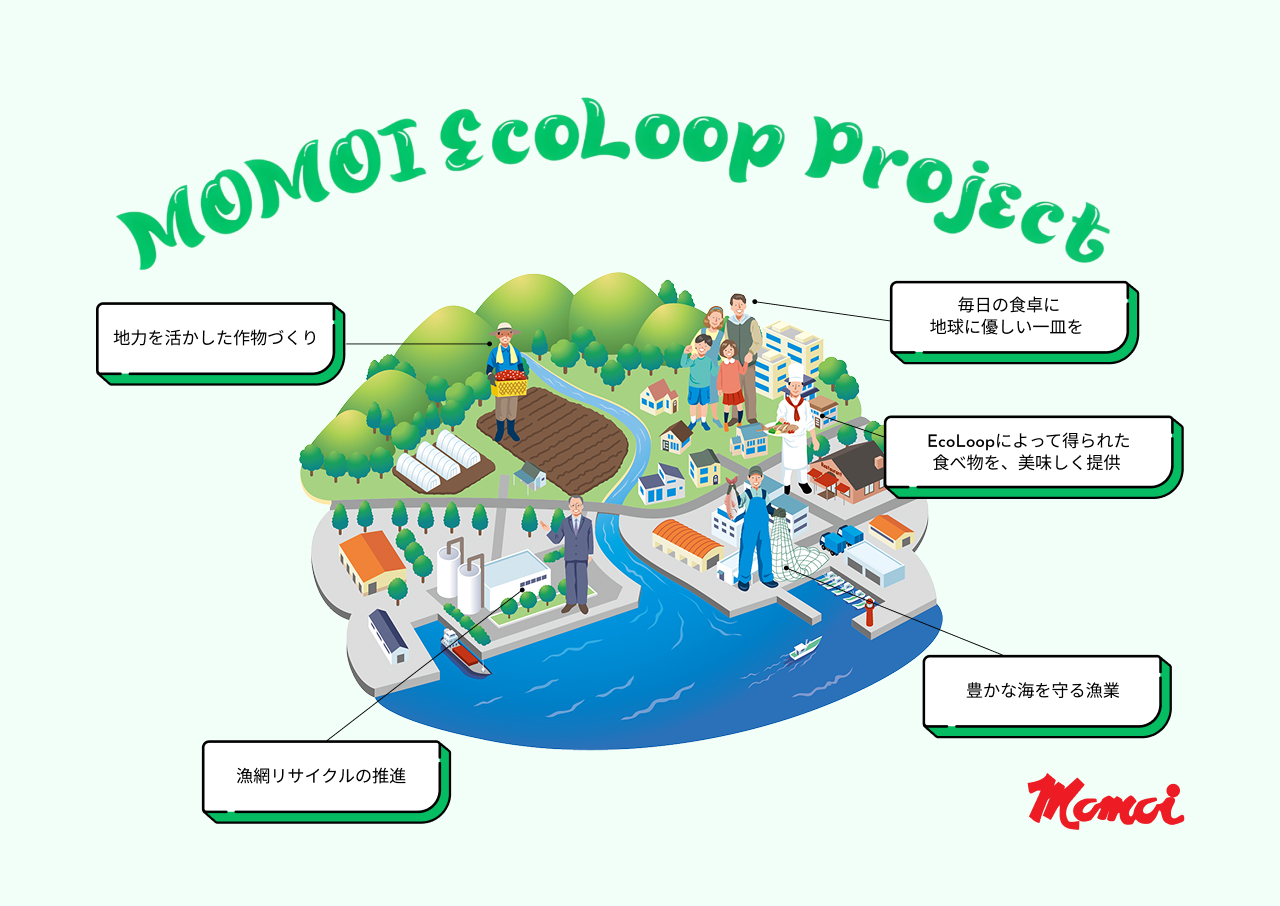 MOMOI EcoLoop Project

地力を活かした作物づくり

毎日の食卓に
地球に優しい一皿を

EcoLoopによって得られた
食べ物を、美味しく提供

豊かな海を守る漁業

漁網リサイクルの推進

Momoi